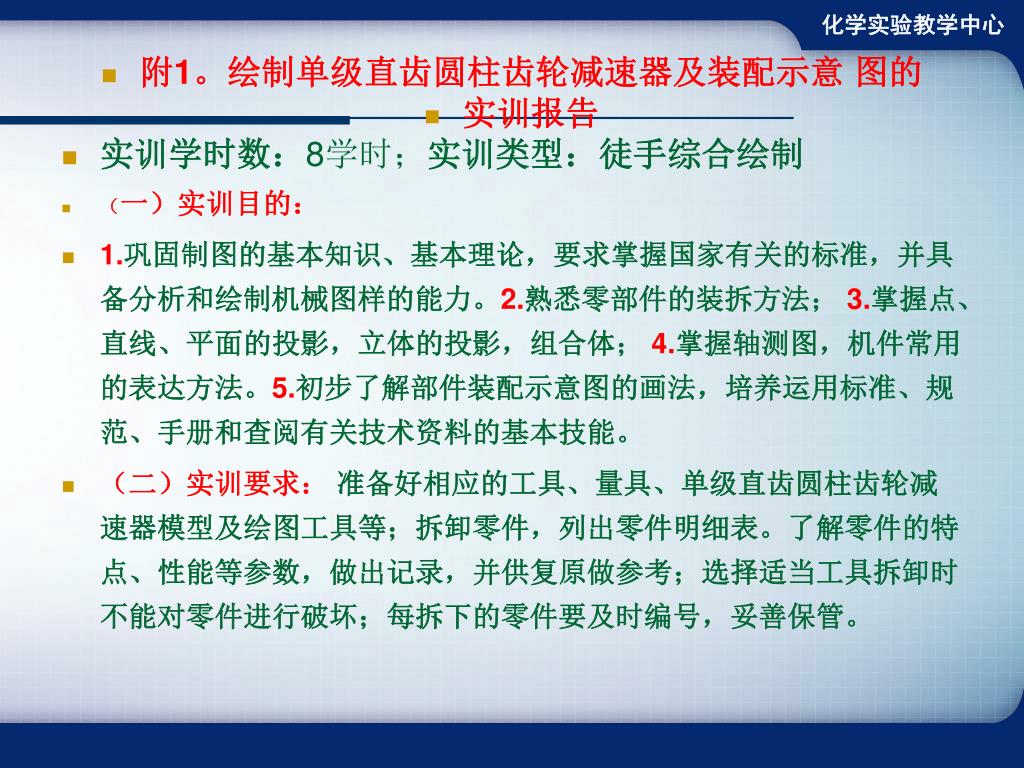 化学实验教学中心

附1。绘制单级直齿圆柱齿轮减速器及装配示意 图的

实训报告

实训学时数：8学时；实训类型：徒手综合绘制

（一）实训目的：

1.巩固制图的基本知识、基本理论，要求掌握国家有关的标准，并具备分析和绘制机械图样的能力。2.熟悉零部件的装拆方法； 3.掌握点、直线、平面的投影，立体的投影，组合体； 4.掌握轴测图，机件常用的表达方法。5.初步了解部件装配示意图的画法，培养运用标准、规范、手册和查阅有关技术资料的基本技能。

（二）实训要求： 准备好相应的工具、量具、单级直齿圆柱齿轮减速器模型及绘图工具等；拆卸零件，列出零件明细表。了解零件的特点、性能等参数，做出记录，并供复原做参考；选择适当工具拆卸时不能对零件进行破坏；每拆下的零件要及时编号，妥善保管。